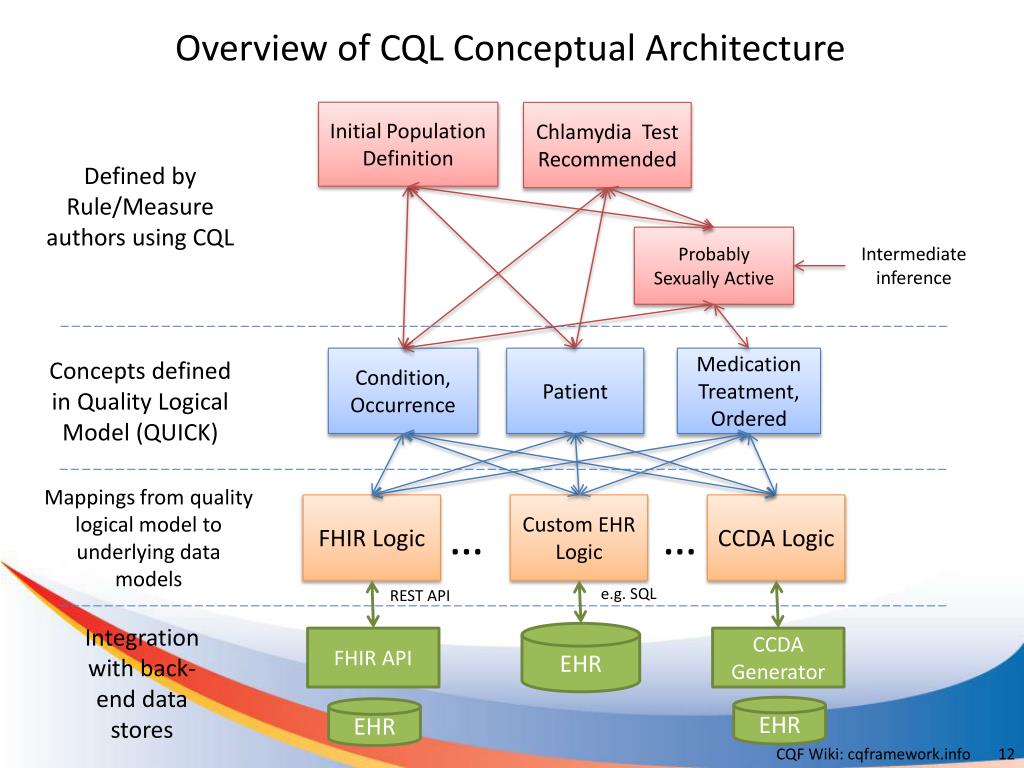 Overview of CQL Conceptual Architecture

Defined by Rule/Measure authors using CQL

Initial Population Definition

Chlamydia Test Recommended

Probably Sexually Active

Intermediate inference

Concepts defined in Quality Logical Model (QUICK)

Condition, Occurrence

Patient

Medication Treatment, Ordered

Mappings from quality logical model to underlying data models

FHIR Logic

…

Custom EHR Logic

…

CCDA Logic

REST API

e.g. SQL

Integration with back-end data stores

FHIR API

EHR

CCDA Generator

EHR

EHR

CQF Wiki: cqframework.info 12